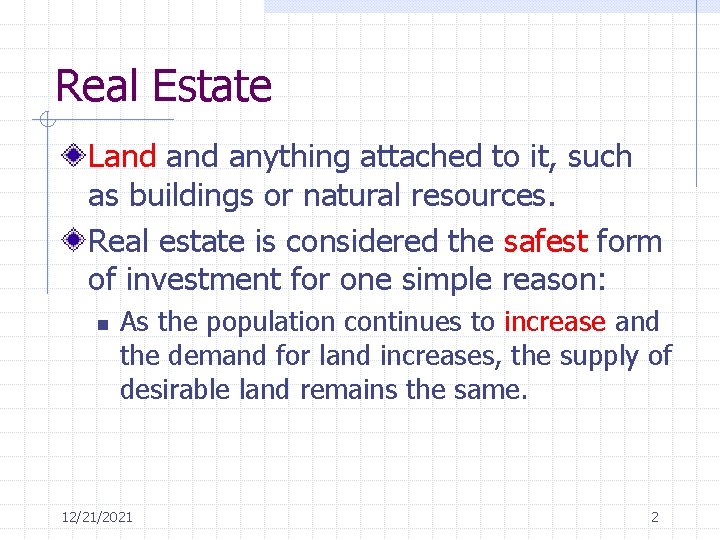 Real Estate

Land and anything attached to it, such as buildings or natural resources.

Real estate is considered the safest form of investment for one simple reason:

As the population continues to increase and the demand for land increases, the supply of desirable land remains the same.

12/21/2021

2